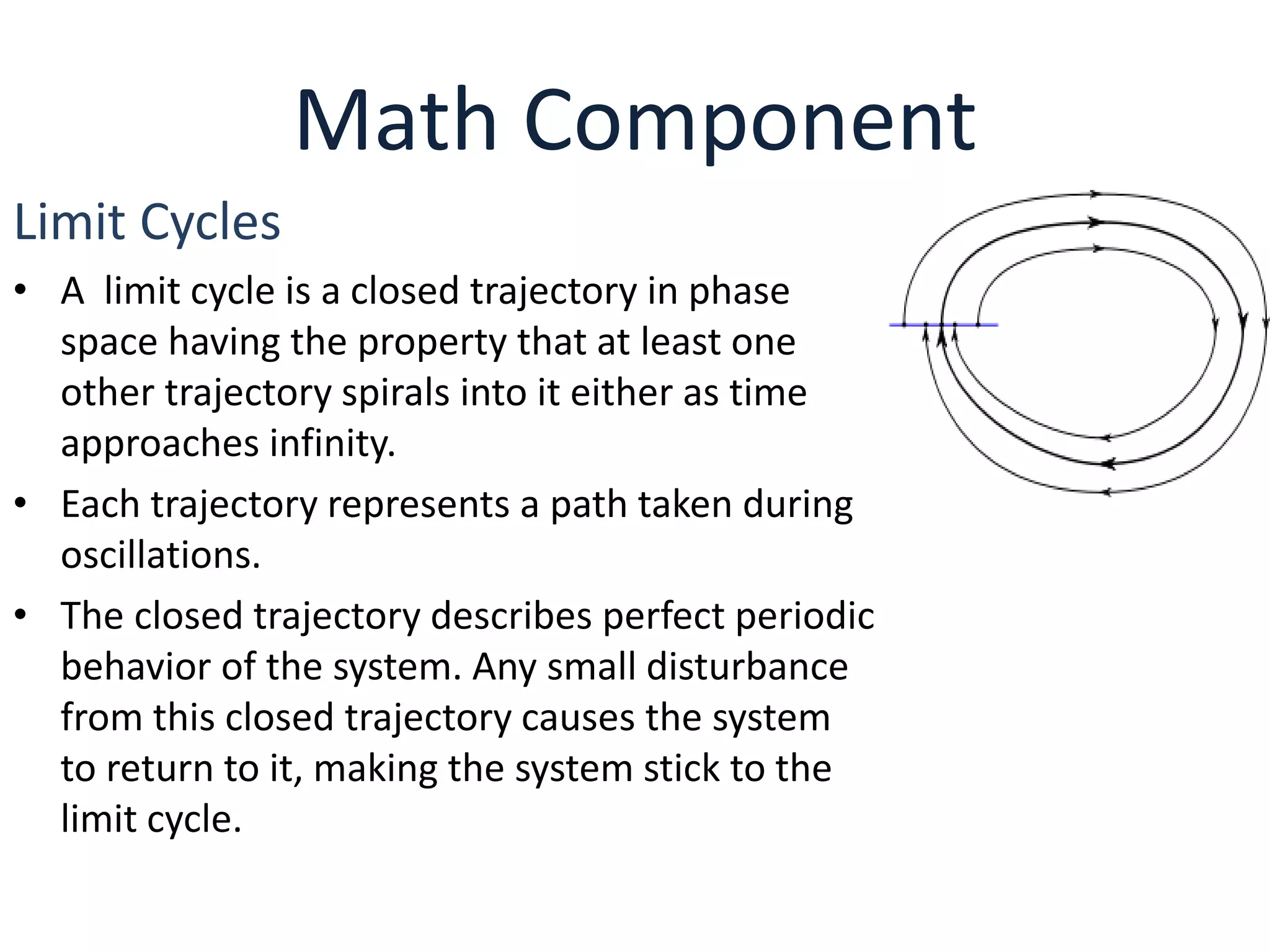 Math Component

Limit Cycles

• A  limit cycle is a closed trajectory in phase space having the property that at least one other trajectory spirals into it either as time approaches infinity.

• Each trajectory represents a path taken during oscillations.

• The closed trajectory describes perfect periodic behavior of the system. Any small disturbance from this closed trajectory causes the system to return to it, making the system stick to the limit cycle.